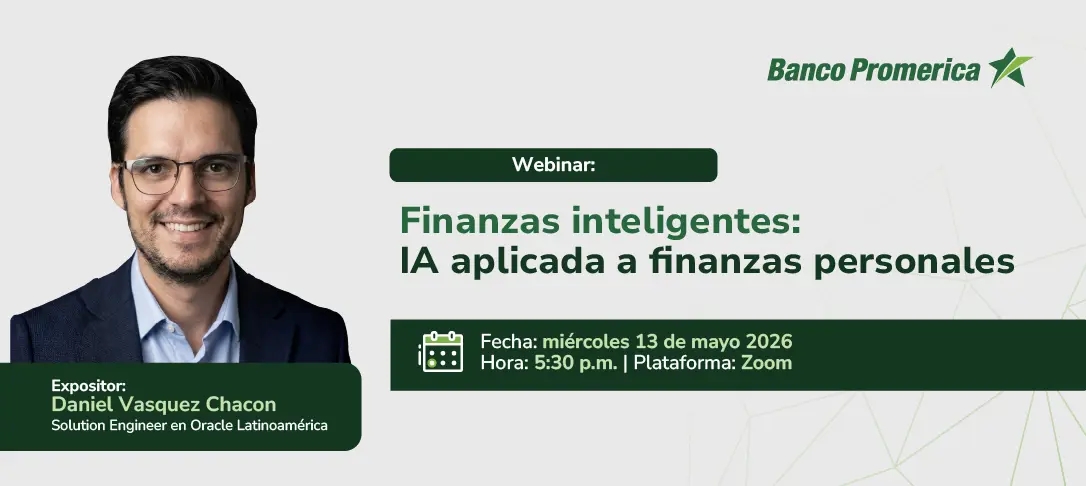 Banco Promerica

Webinar:

Finanzas inteligentes:
IA aplicada a finanzas personales

Fecha: miércoles 13 de mayo 2026
Hora: 5:30 p.m. | Plataforma: Zoom

Expositor:
Daniel Vasquez Chacon
Solution Engineer en Oracle Latinoamérica